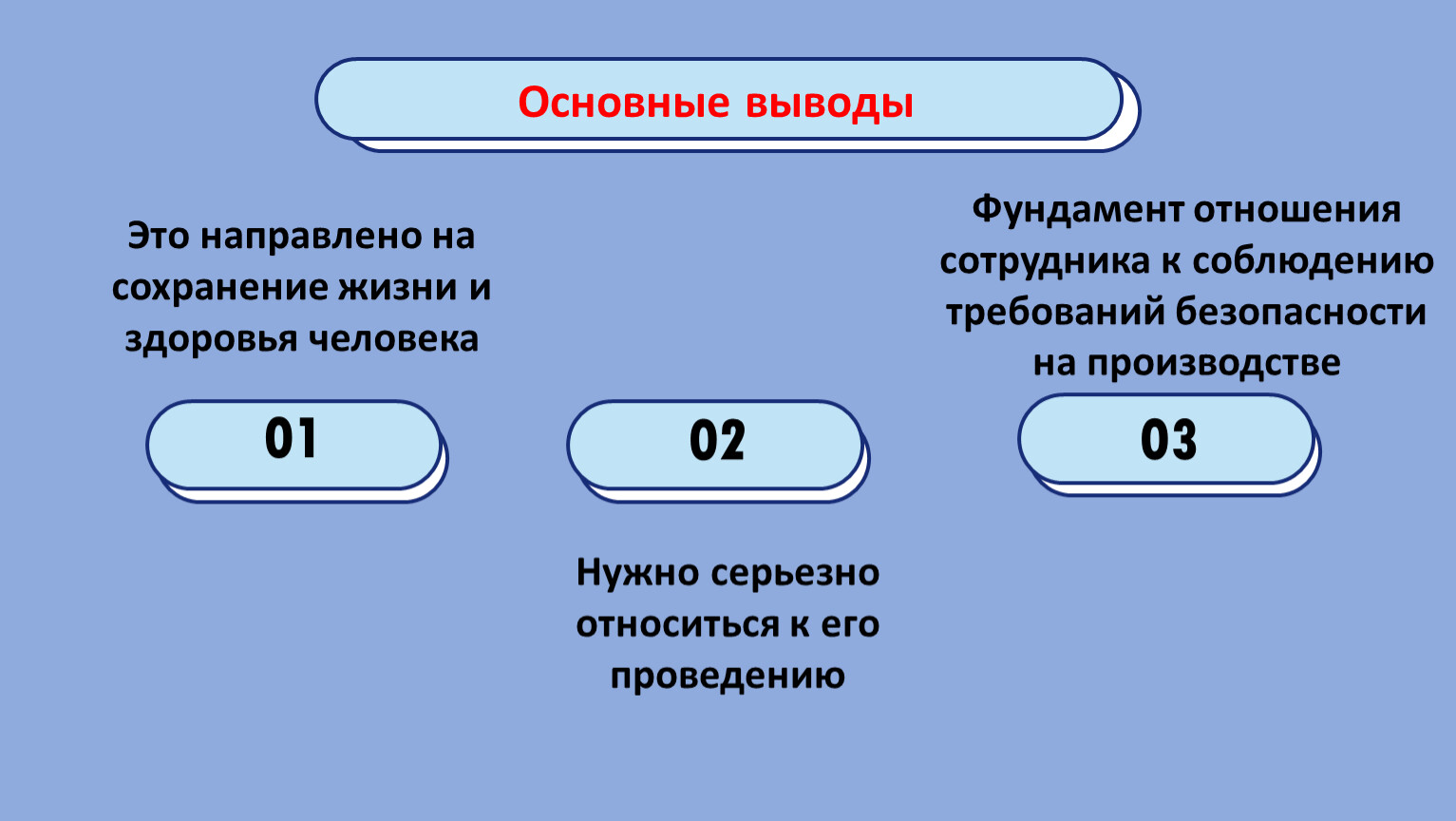 Основные выводы

Это направлено на сохранение жизни и здоровья человека

01

02

Нужно серьезно относиться к его проведению

Фундамент отношения сотрудника к соблюдению требований безопасности на производстве

03